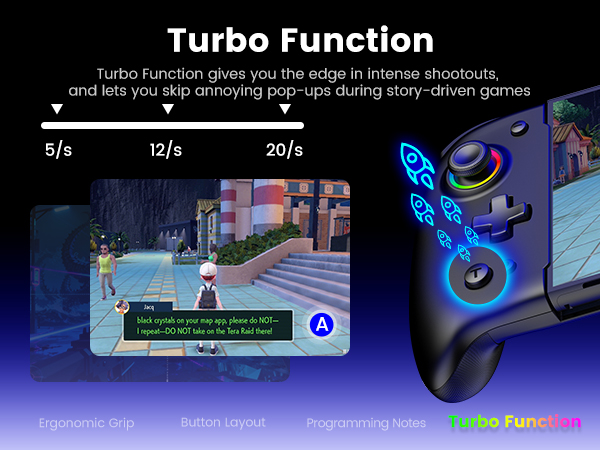 Turbo Function

Turbo Function gives you the edge in intense shootouts, and lets you skip annoying pop-ups during story-driven games

5/s 12/s 20/s

Jacq
black crystals on your map app, please do NOT— I repeat—DO NOT take on the Tera Raid there!

A

T

Ergonomic Grip Button Layout Programming Notes Turbo Function